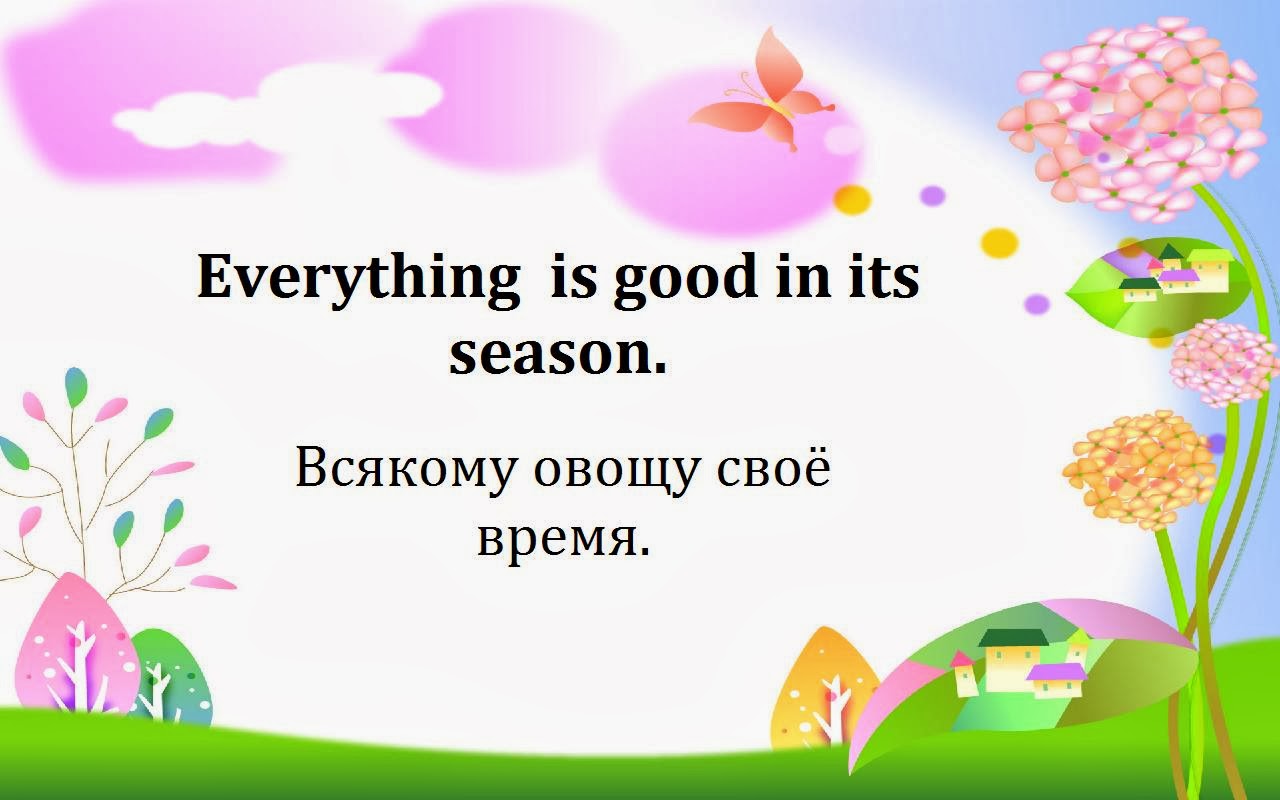 Everything is good in its season.

Всякому овощу своё время.